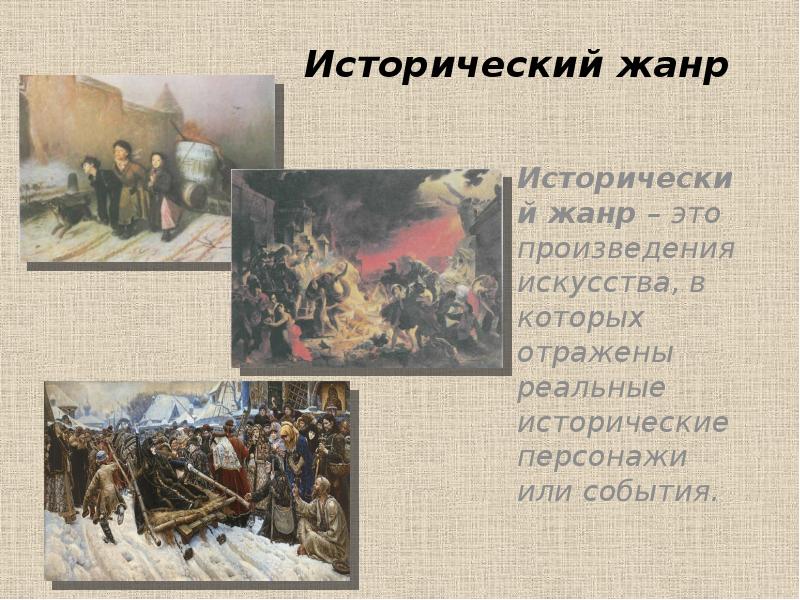 Исторический жанр

Исторический жанр – это произведения искусства, в которых отражены реальные исторические персонажи или события.